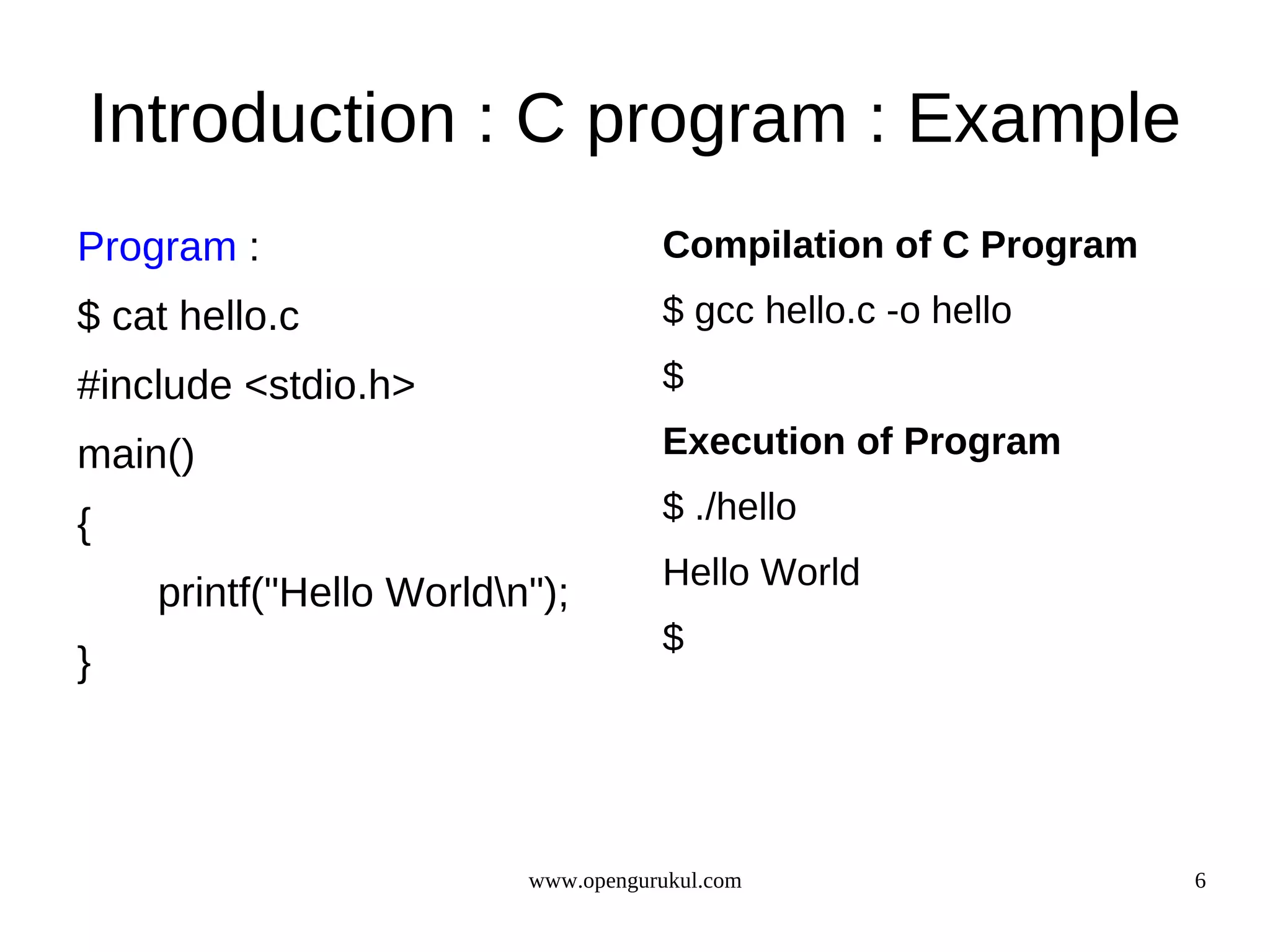 Introduction : C program : Example

Program :

$ cat hello.c

#include <stdio.h>

main()

{

printf("Hello World\n");

}

Compilation of C Program

$ gcc hello.c -o hello

$

Execution of Program

$ ./hello

Hello World

$

www.opengurukul.com

6